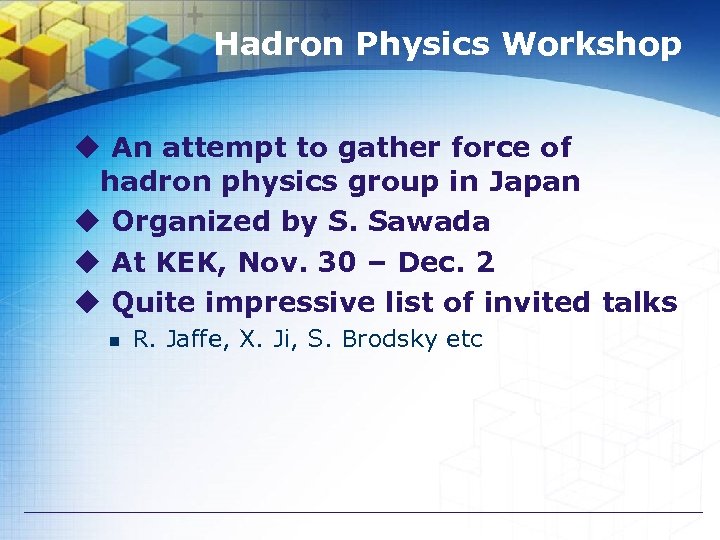 Hadron Physics Workshop

◆ An attempt to gather force of hadron physics group in Japan
◆ Organized by S. Sawada
◆ At KEK, Nov. 30 – Dec. 2
◆ Quite impressive list of invited talks
▪ R. Jaffe, X. Ji, S. Brodsky etc